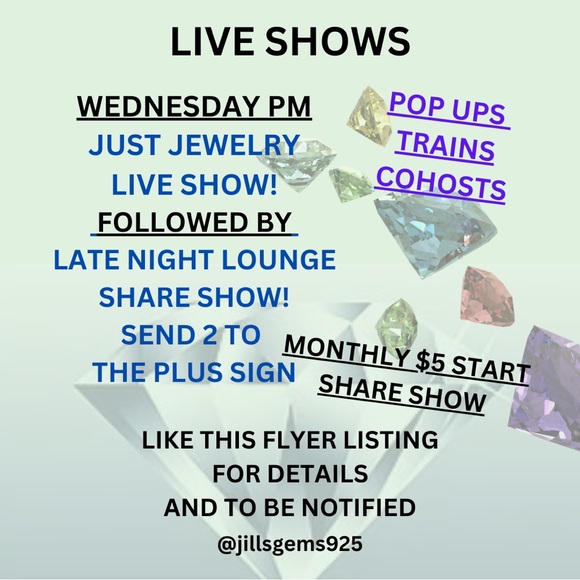 LIVE SHOWS

WEDNESDAY PM
JUST JEWELRY
LIVE SHOW!
FOLLOWED BY
LATE NIGHT LOUNGE
SHARE SHOW!
SEND 2 TO
THE PLUS SIGN

POP UPS
TRAINS
COHOSTS

MONTHLY $5 START
SHARE SHOW

LIKE THIS FLYER LISTING
FOR DETAILS
AND TO BE NOTIFIED

@jillsgems925